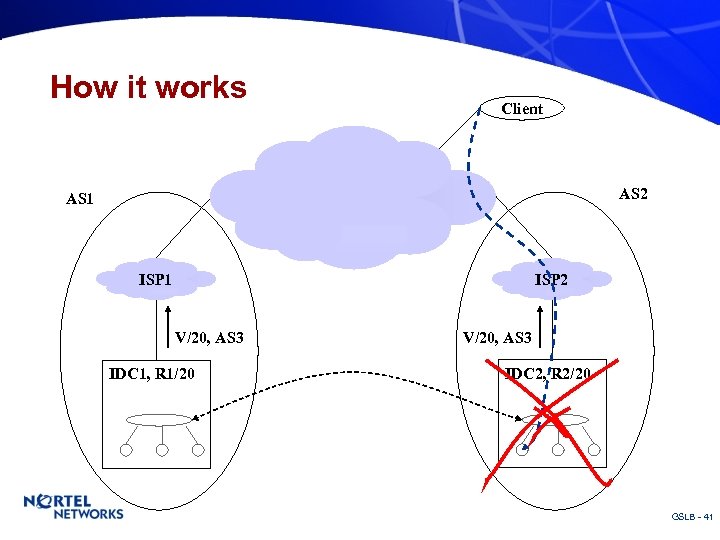 How it works

Client

AS1

AS2

ISP1

ISP2

V/20, AS3

V/20, AS3

IDC1, R1/20

IDC2, R2/20

NORTEL NETWORKS

GSLB - 41